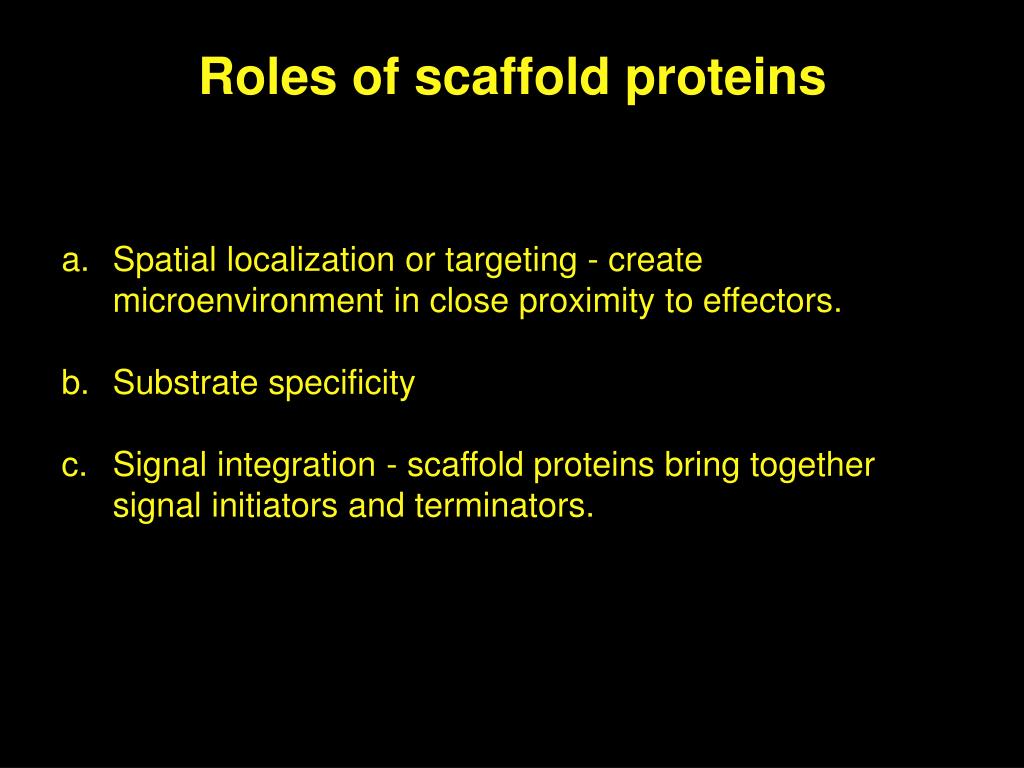 Roles of scaffold proteins

a. Spatial localization or targeting - create microenvironment in close proximity to effectors.

b. Substrate specificity

c. Signal integration - scaffold proteins bring together signal initiators and terminators.